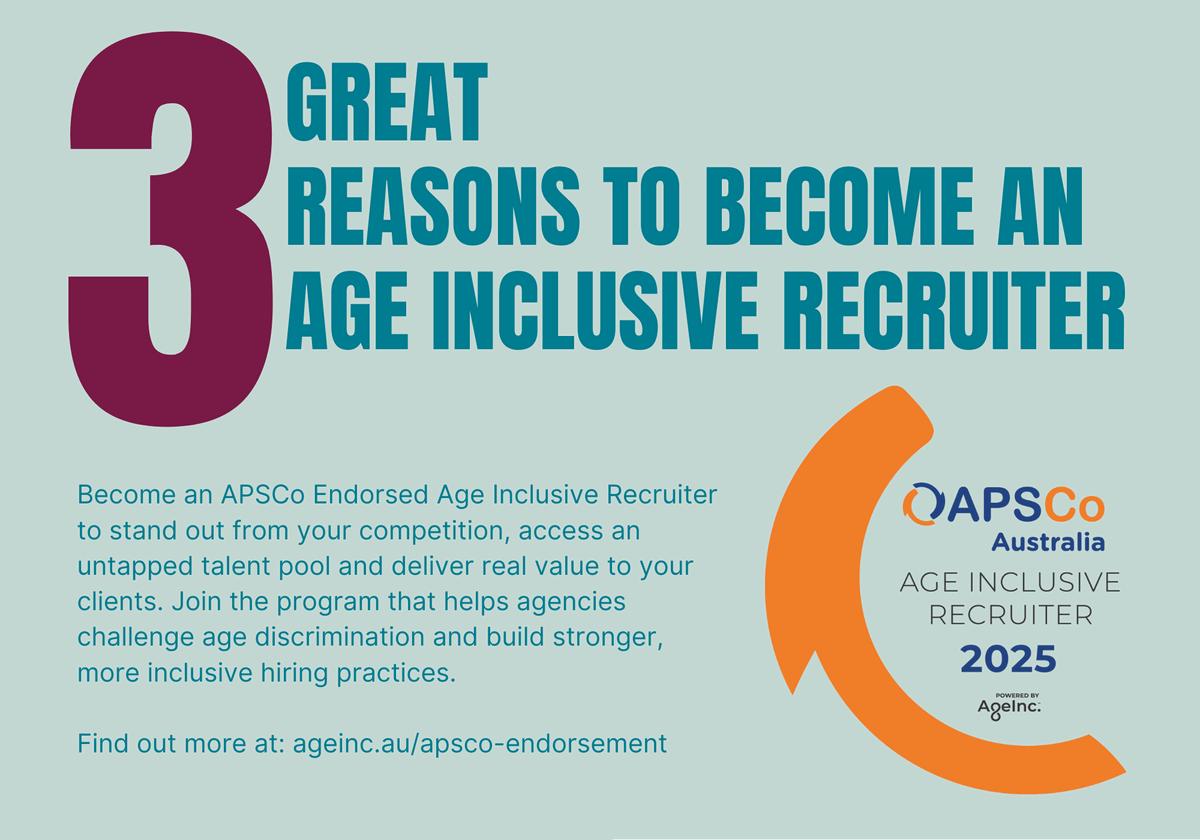 3 GREAT REASONS TO BECOME AN AGE INCLUSIVE RECRUITER

Become an APSCo Endorsed Age Inclusive Recruiter to stand out from your competition, access an untapped talent pool and deliver real value to your clients. Join the program that helps agencies challenge age discrimination and build stronger, more inclusive hiring practices.

Find out more at: ageinc.au/apsco-endorsement

APSCo Australia
AGE INCLUSIVE RECRUITER
2025
POWERED BY
AgeInc.